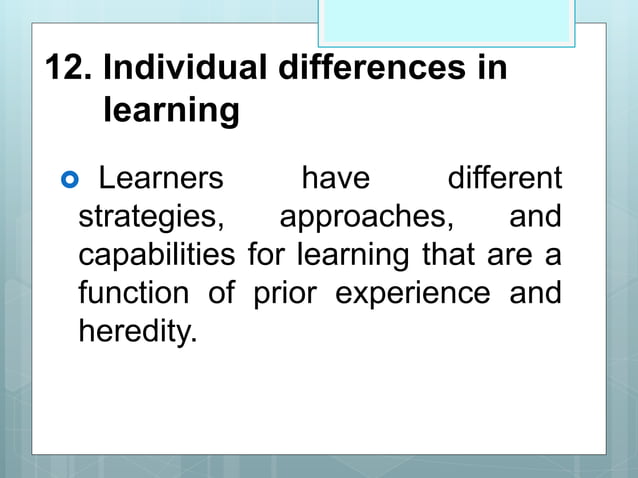 12. Individual differences in learning

Learners have different strategies, approaches, and capabilities for learning that are a function of prior experience and heredity.